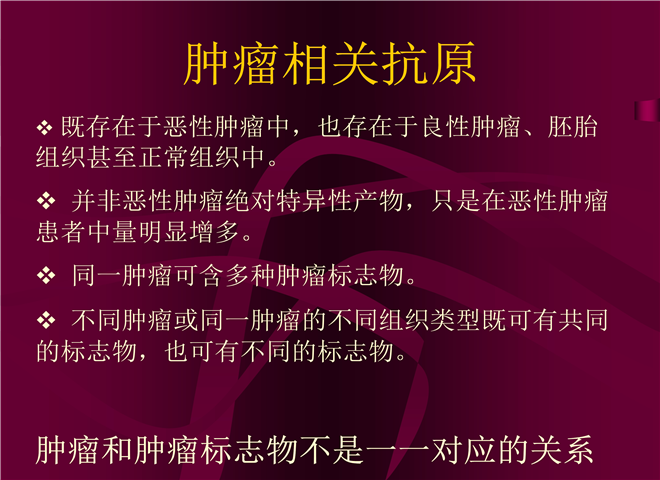 肿瘤相关抗原

❖ 既存在于恶性肿瘤中，也存在于良性肿瘤、胚胎组织甚至正常组织中。

❖ 并非恶性肿瘤绝对特异性产物，只是在恶性肿瘤患者中量明显增多。

❖ 同一肿瘤可含多种肿瘤标志物。

❖ 不同肿瘤或同一肿瘤的不同组织类型既可有共同的标志物，也可有不同的标志物。

肿瘤和肿瘤标志物不是一一对应的关系